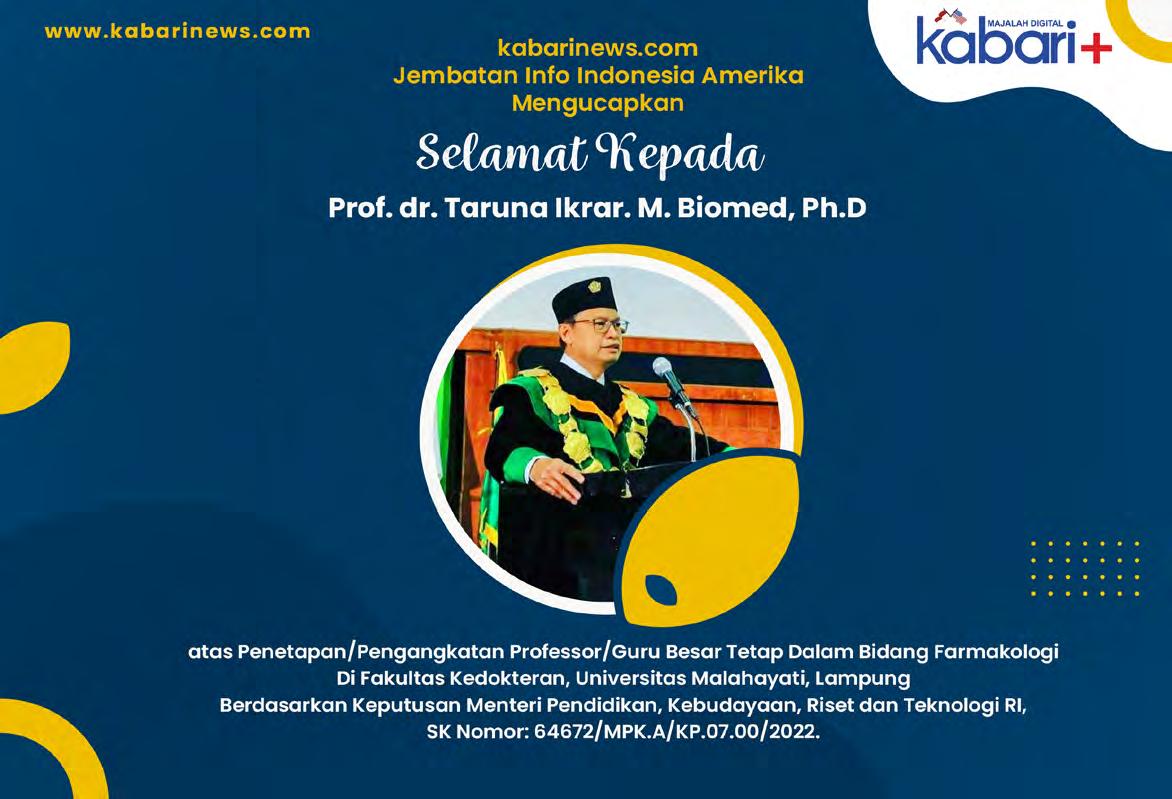 www.kabarinews.com

MAJALAH DIGITAL kabari+

kabarinews.com
Jembatan Info Indonesia Amerika
Mengucapkan

Selamat Kepada

Prof. dr. Taruna Ikrar. M. Biomed, Ph.D

atas Penetapan/Pengangkatan Professor/Guru Besar Tetap Dalam Bidang Farmakologi Di Fakultas Kedokteran, Universitas Malahayati, Lampung Berdasarkan Keputusan Menteri Pendidikan, Kebudayaan, Riset dan Teknologi RI, SK Nomor: 64672/MPK.A/KP.07.00/2022.